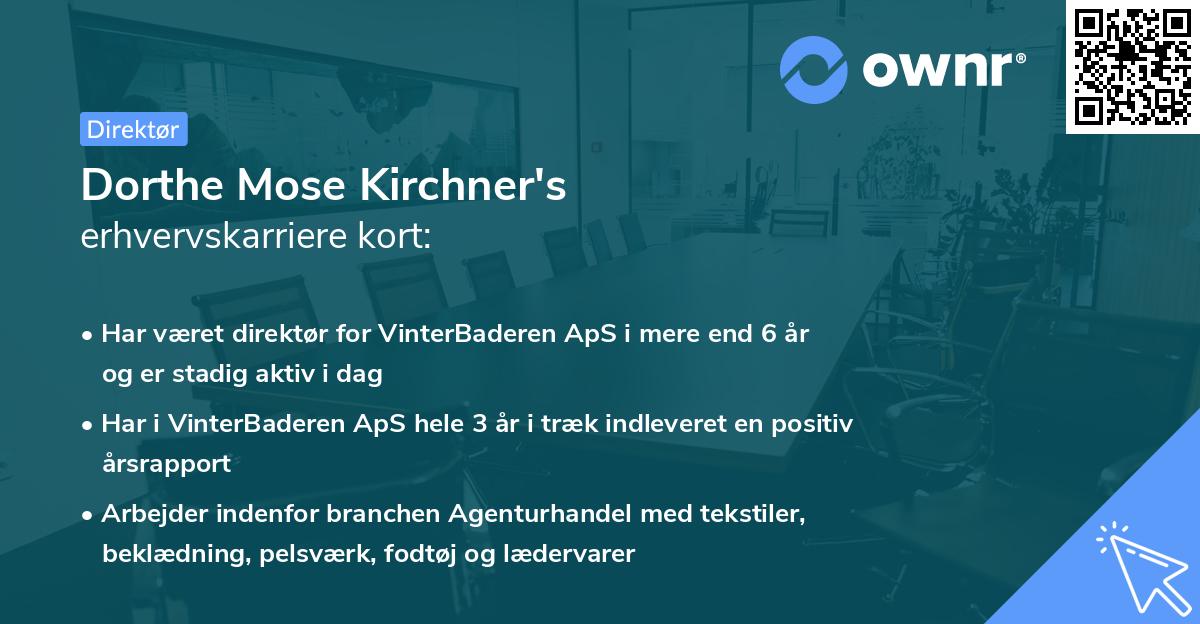 ownr®

Direktør

Dorthe Mose Kirchner's
erhvervskarriere kort:

• Har været direktør for VinterBaderen ApS i mere end 6 år og er stadig aktiv i dag

• Har i VinterBaderen ApS hele 3 år i træk indleveret en positiv årsrapport

• Arbejder indenfor branchen Agenturhandel med tekstiler, beklædning, pelsværk, fodtøj og lædervarer